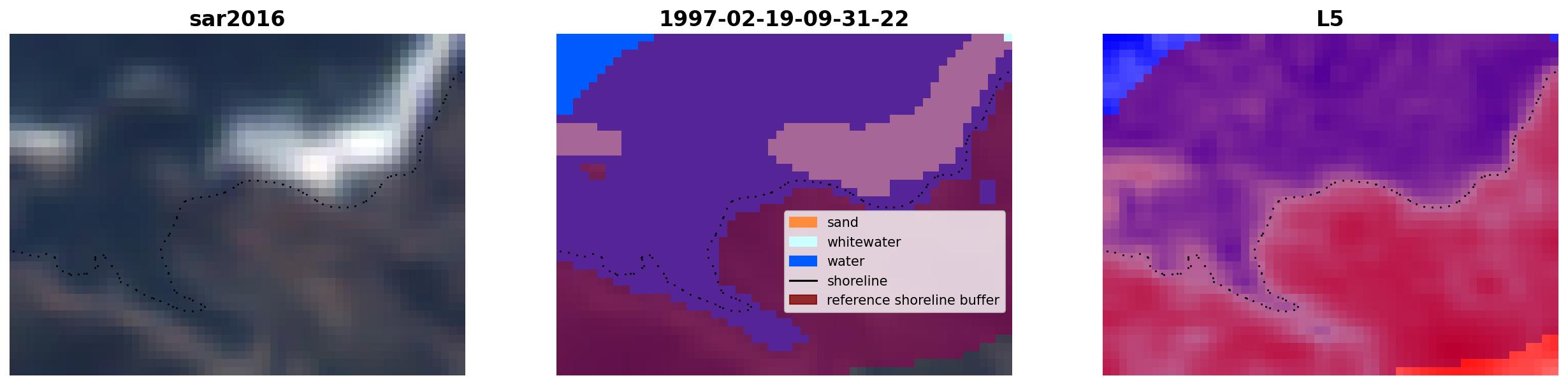 sar2016

1997-02-19-09-31-22

sand
whitewater
water
shoreline
reference shoreline buffer

L5